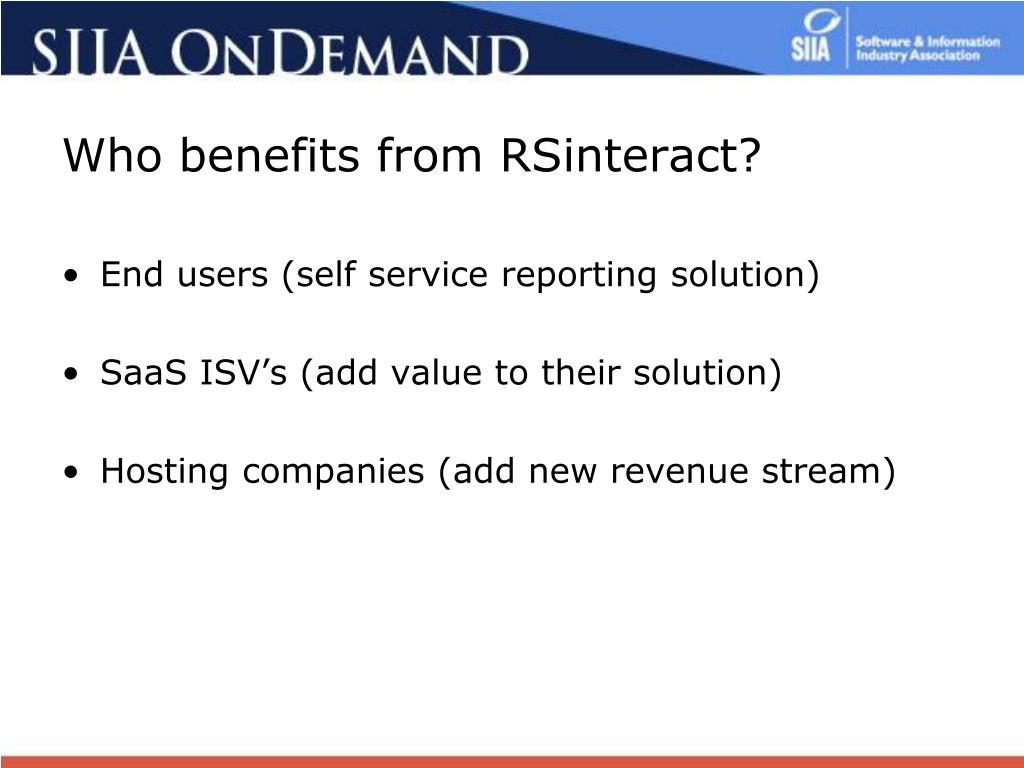 SIIA ONDEMAND

SIIA Software & Information Industry Association

Who benefits from RSinteract?

• End users (self service reporting solution)

• SaaS ISV's (add value to their solution)

• Hosting companies (add new revenue stream)